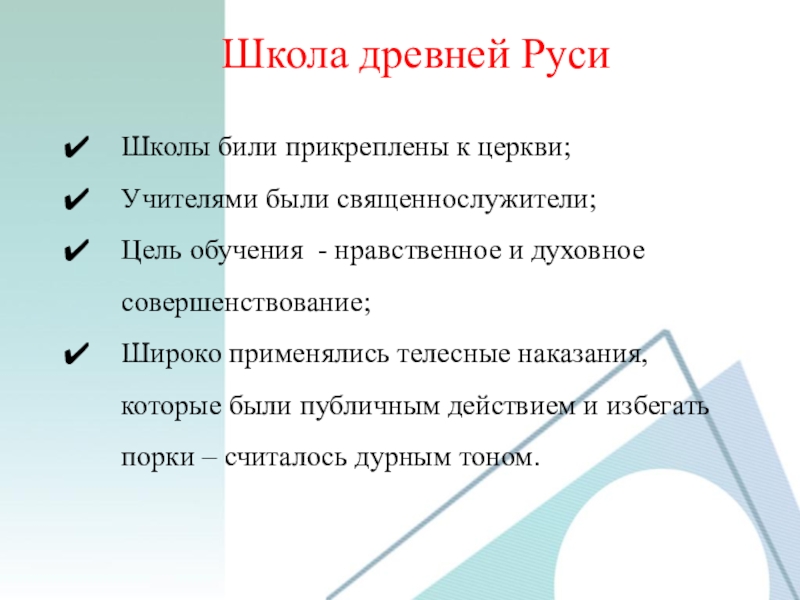 Школа древней Руси

✔ Школы били прикреплены к церкви;

✔ Учителями были священнослужители;

✔ Цель обучения - нравственное и духовное совершенствование;

✔ Широко применялись телесные наказания, которые были публичным действием и избегать порки – считалось дурным тоном.